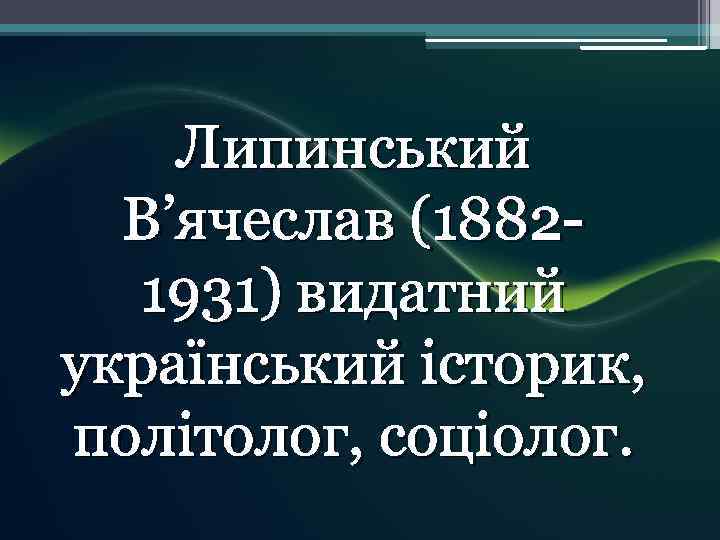 Липинський В’ячеслав (1882-1931) видатний український історик, політолог, соціолог.